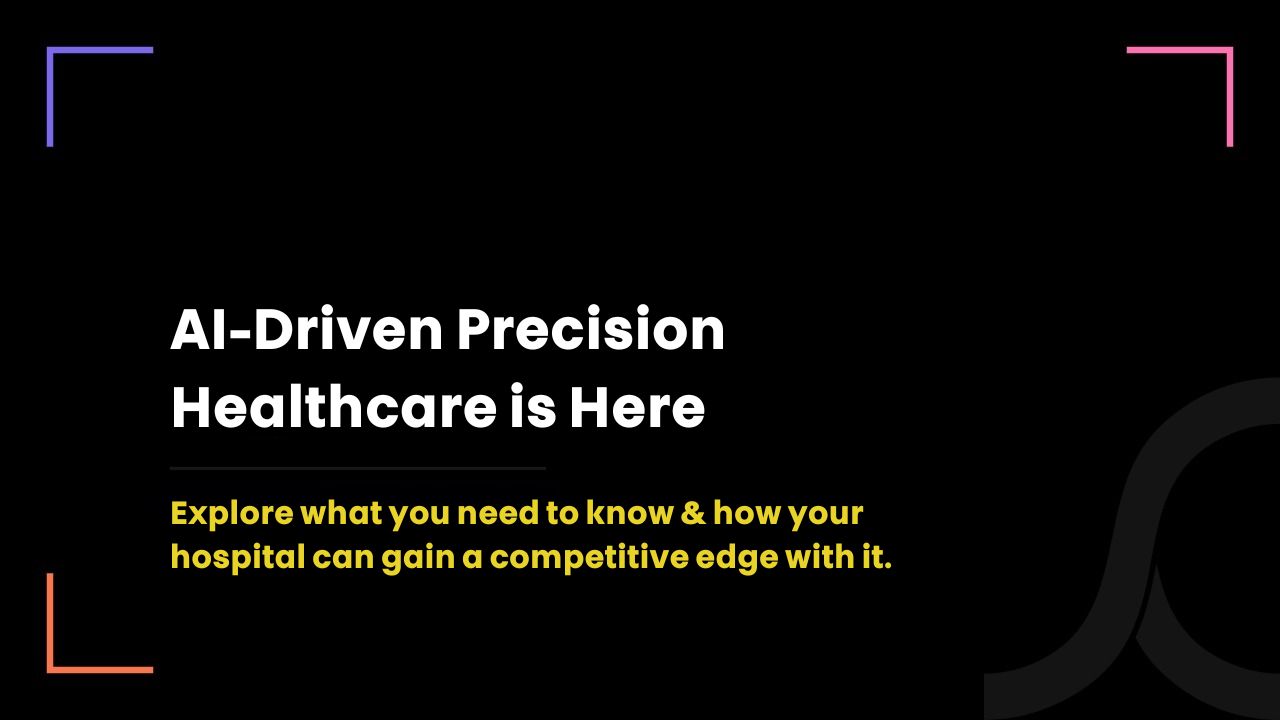 AI-Driven Precision Healthcare is Here

Explore what you need to know & how your hospital can gain a competitive edge with it.